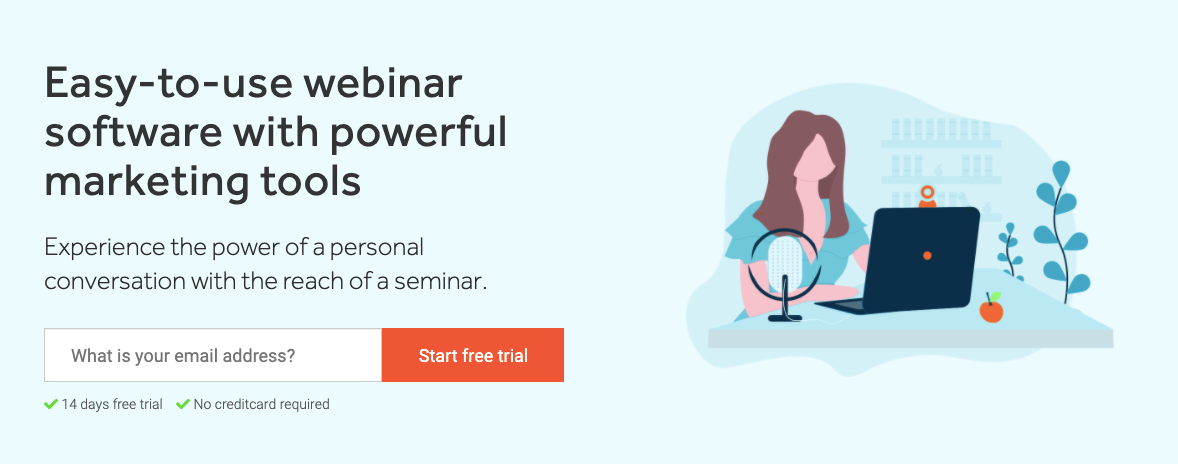 Easy-to-use webinar software with powerful marketing tools

Experience the power of a personal conversation with the reach of a seminar.

What is your email address?

Start free trial

✓ 14 days free trial ✓ No creditcard required